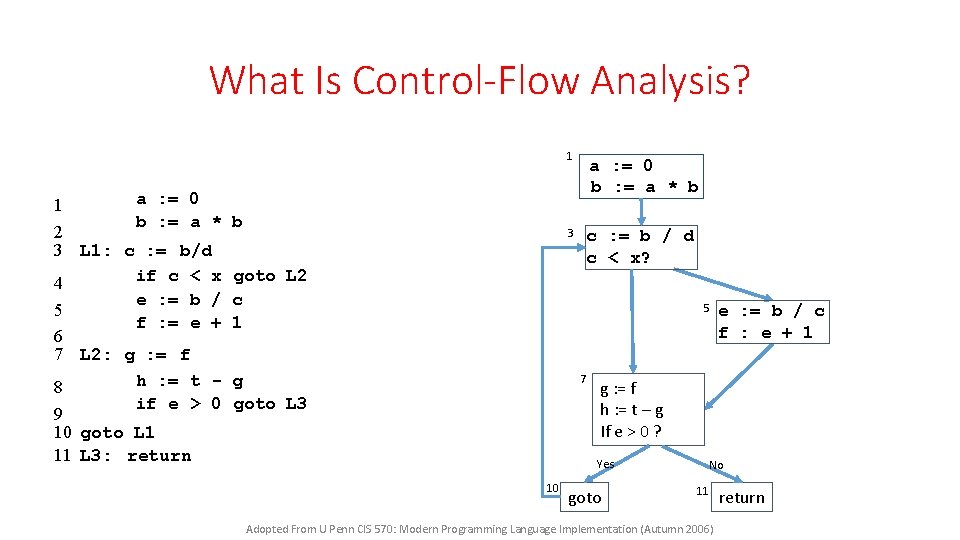 What Is Control-Flow Analysis?

1 a := 0
2 b := a * b
3 L1: c := b/d
4 if c < x goto L2
5 e := b / c
6 f := e + 1
7 L2: g := f
8 h := t - g
9 if e > 0 goto L3
10 goto L1
11 L3: return

1
a := 0
b := a * b

3
c := b / d
c < x?

5
e := b / c
f : e + 1

7
g := f
h := t – g
If e > 0 ?

Yes
No

10
goto

11
return

Adopted From U Penn CIS 570: Modern Programming Language Implementation (Autumn 2006)